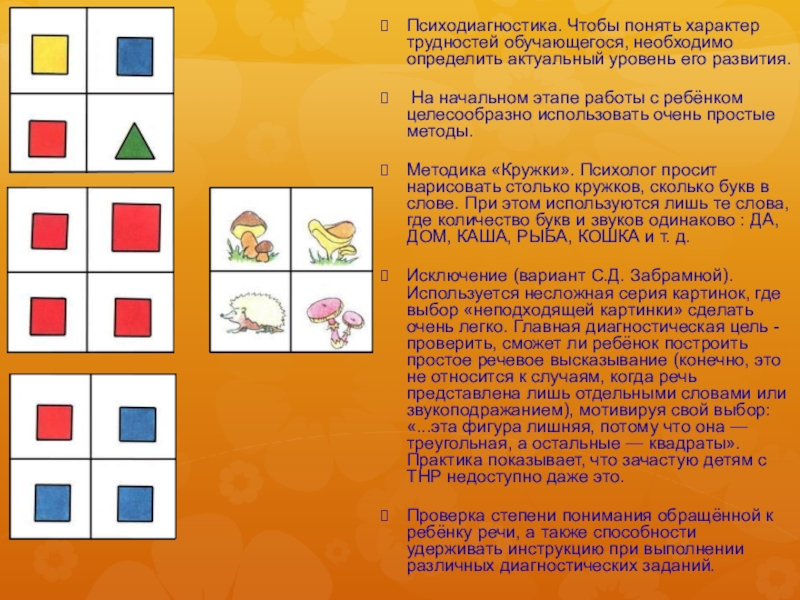 Психодиагностика. Чтобы понять характер трудностей обучающегося, необходимо определить актуальный уровень его развития.

На начальном этапе работы с ребёнком целесообразно использовать очень простые методы.

Методика «Кружки». Психолог просит нарисовать столько кружков, сколько букв в слове. При этом используются лишь те слова, где количество букв и звуков одинаково : ДА, ДОМ, КАША, РЫБА, КОШКА и т. д.

Исключение (вариант С.Д. Забрамной). Используется несложная серия картинок, где выбор «неподходящей картинки» сделать очень легко. Главная диагностическая цель - проверить, сможет ли ребёнок построить простое речевое высказывание (конечно, это не относится к случаям, когда речь представлена лишь отдельными словами или звукоподражанием), мотивируя свой выбор: «...эта фигура лишняя, потому что она — треугольная, а остальные — квадраты». Практика показывает, что зачастую детям с ТНР недоступно даже это.

Проверка степени понимания обращённой к ребёнку речи, а также способности удерживать инструкцию при выполнении различных диагностических заданий.